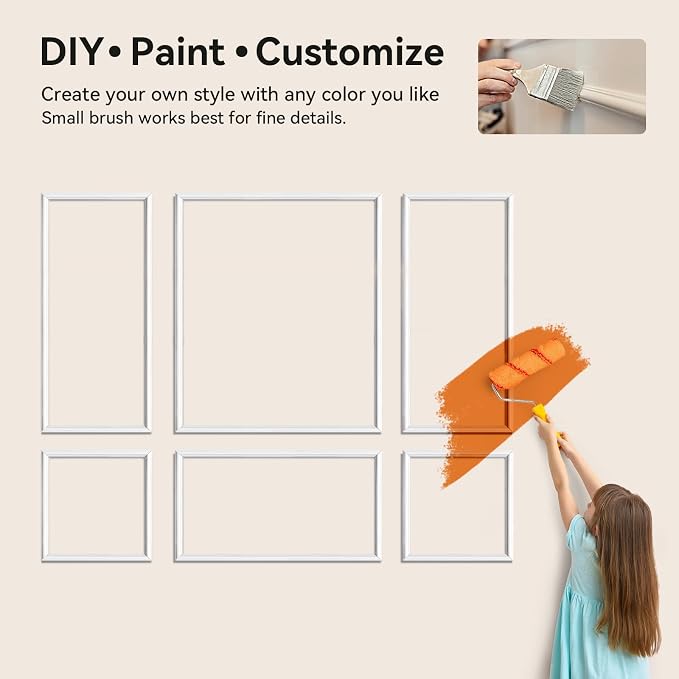 DIY • Paint • Customize

Create your own style with any color you like
Small brush works best for fine details.